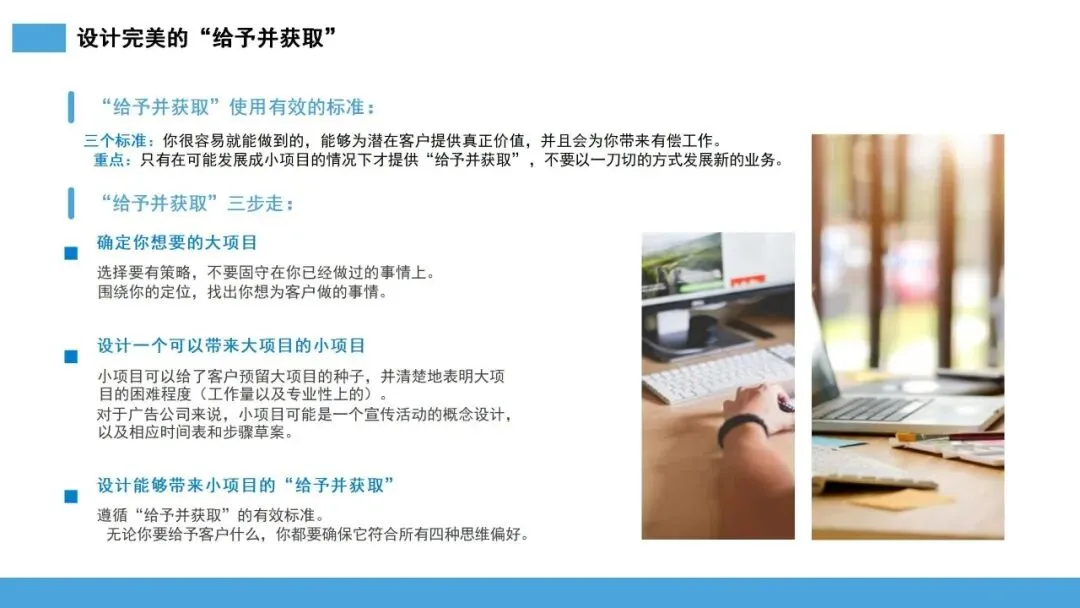 设计完美的“给予并获取”

“给予并获取”使用有效的标准：

三个标准：你很容易就能做到的，能够为潜在客户提供真正价值，并且会为你带来有偿工作。
重点：只有在可能发展成小项目的情况下才提供“给予并获取”，不要以一刀切的方式发展新的业务。

“给予并获取”三步走：

确定你想要的大项目

选择要有策略，不要固守在你已经做过的事情上。
围绕你的定位，找出你想为客户做的事情。

设计一个可以带来大项目的小项目

小项目可以给了客户预留大项目的种子，并清楚地表明大项目的困难程度（工作量以及专业性上的）。
对于广告公司来说，小项目可能是一个宣传活动的概念设计，以及相应时间表和步骤草案。

设计能够带来小项目的“给予并获取”

遵循“给予并获取”的有效标准。
无论你要给予客户什么，你都要确保它符合所有四种思维偏好。